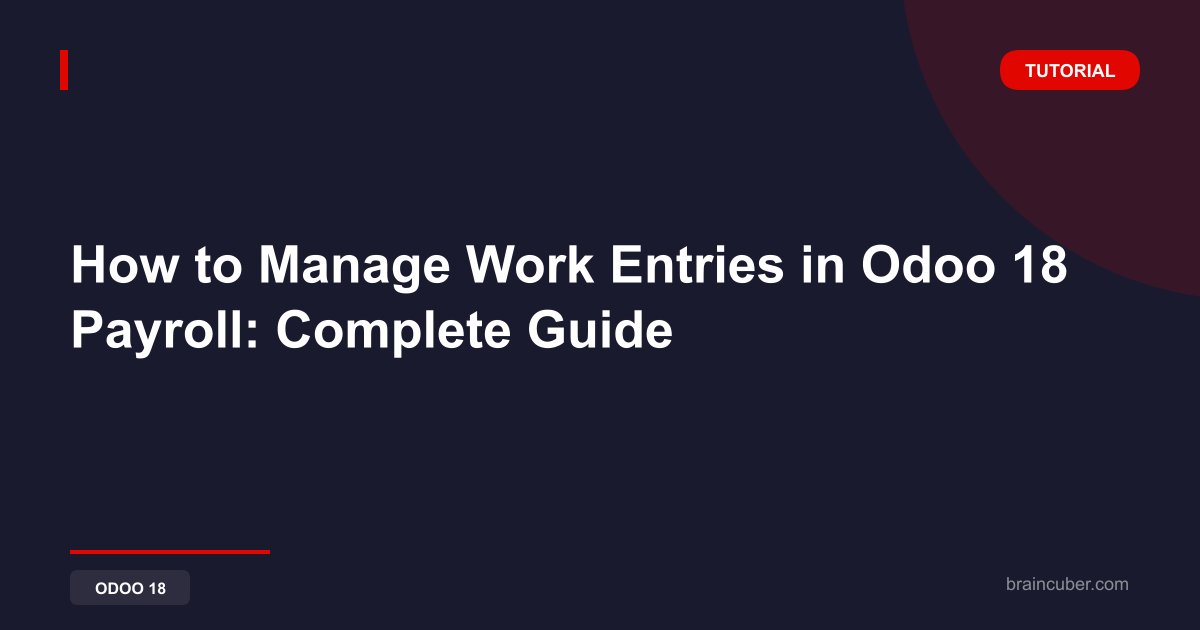 TUTORIAL

How to Manage Work Entries in Odoo 18 Payroll: Complete Guide

ODOO 18

braincuber.com